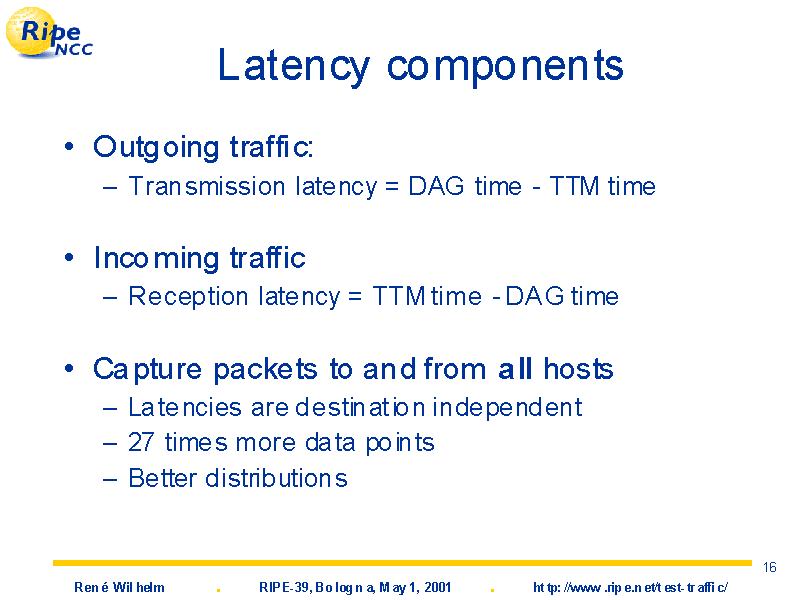 Ripe NCC

Latency components

• Outgoing traffic:
– Transmission latency = DAG time - TTM time

• Incoming traffic
– Reception latency = TTM time - DAG time

• Capture packets to and from all hosts
– Latencies are destination independent
– 27 times more data points
– Better distributions

16

René Wilhelm . RIPE-39, Bologna, May 1, 2001 . http://www.ripe.net/test-traffic/